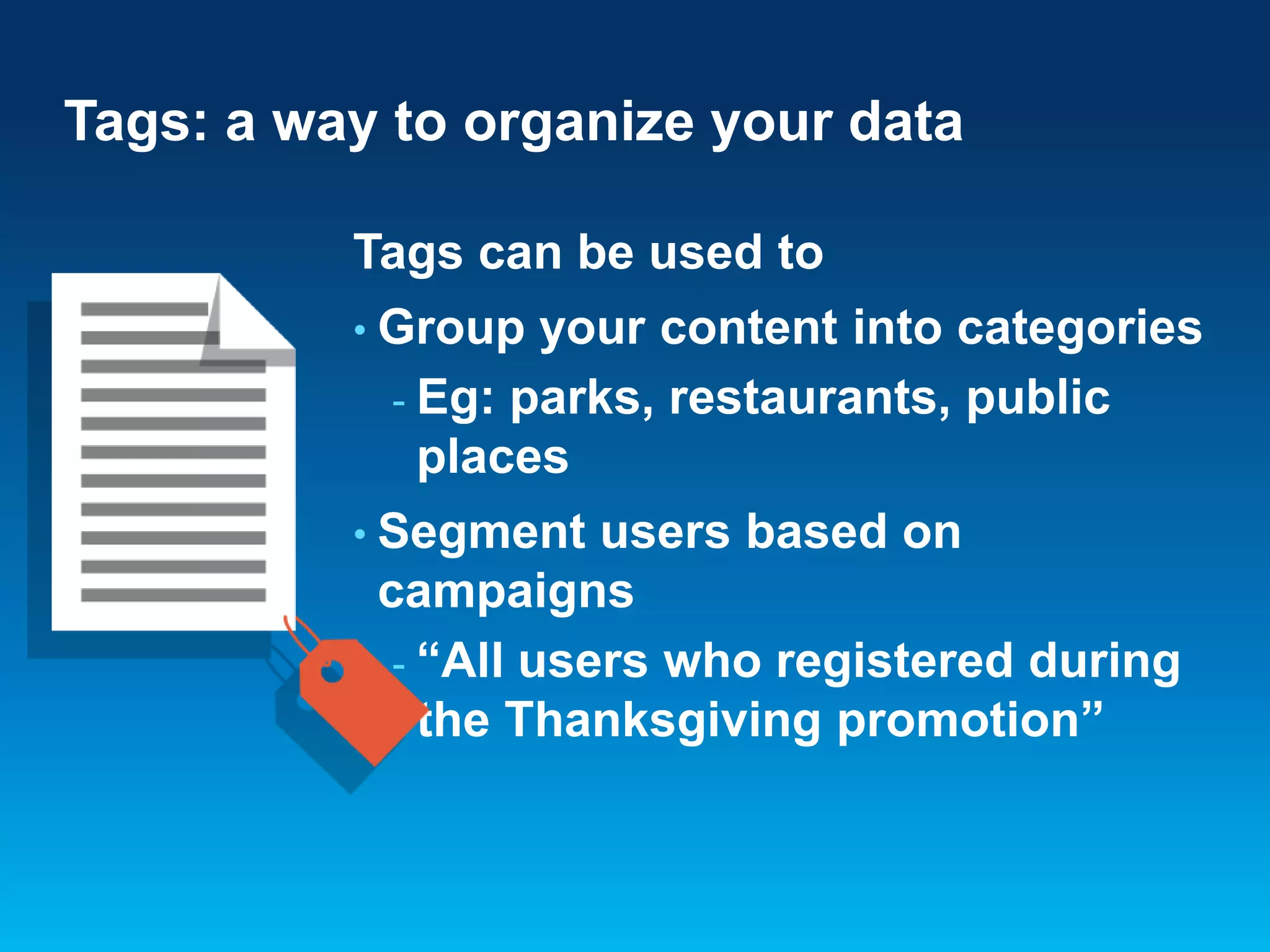 Tags: a way to organize your data

Tags can be used to

• Group your content into categories

- Eg: parks, restaurants, public places

• Segment users based on campaigns

- “All users who registered during the Thanksgiving promotion”